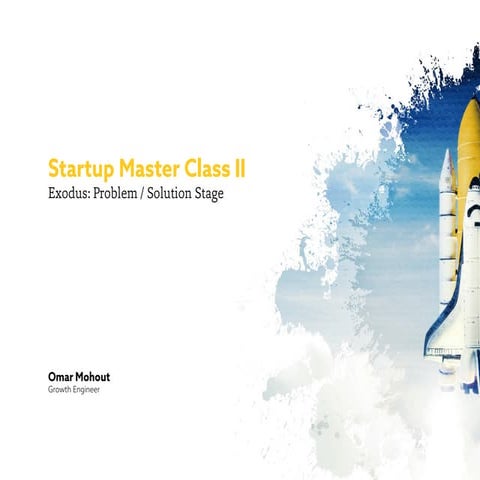 Startup Master Class II

Exodus: Problem / Solution Stage

Omar Mohout

Growth Engineer